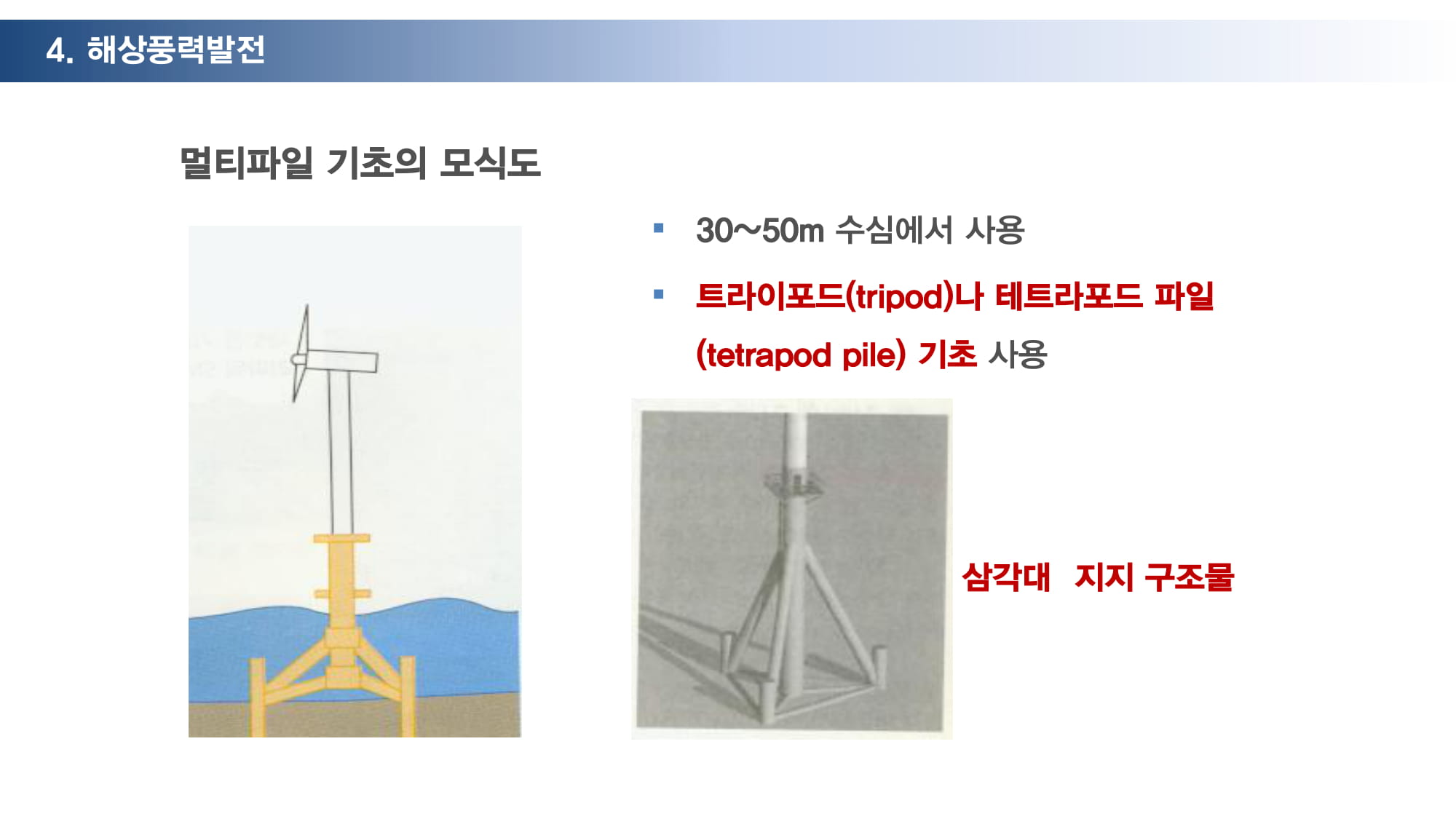 4. 해상풍력발전

멀티파일 기초의 모식도

▪ 30~50m 수심에서 사용

▪ 트라이포드(tripod)나 테트라포드 파일 (tetrapod pile) 기초 사용

삼각대 지지 구조물